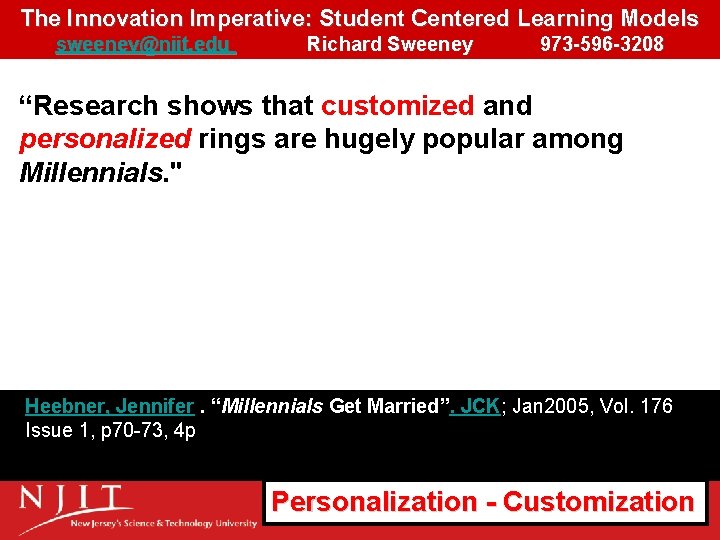 The Innovation Imperative: Student Centered Learning Models
sweeney@njit.edu Richard Sweeney 973-596-3208

"Research shows that customized and personalized rings are hugely popular among Millennials."

Heebner, Jennifer . "Millennials Get Married". JCK; Jan2005, Vol. 176 Issue 1, p70-73, 4p

NJIT
New Jersey's Science & Technology University

Personalization - Customization